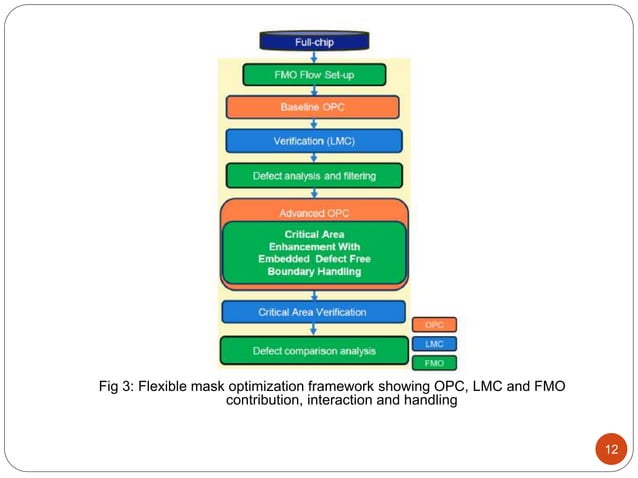 Full-chip

FMO Flow Set-up

Baseline OPC

Verification (LMC)

Defect analysis and filtering

Advanced OPC

Critical Area Enhancement With Embedded Defect Free Boundary Handling

Critical Area Verification

Defect comparison analysis

OPC

LMC

FMO

Fig 3: Flexible mask optimization framework showing OPC, LMC and FMO contribution, interaction and handling

12